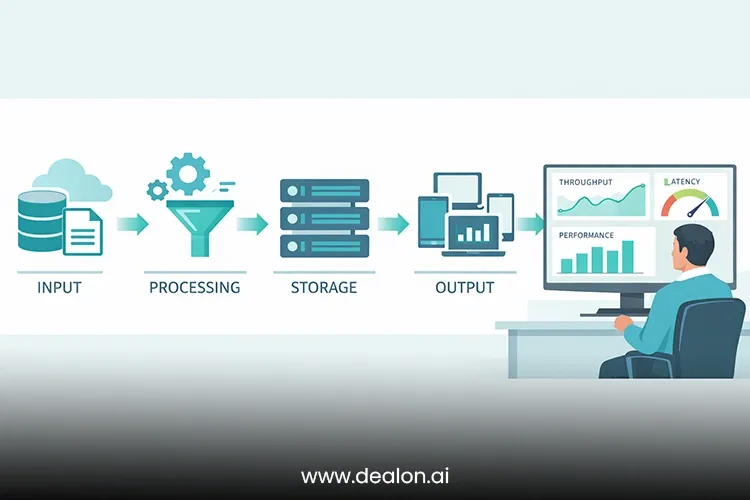 INPUT

PROCESSING

STORAGE

OUTPUT

THROUGHPUT

LATENCY

PERFORMANCE

www.dealon.ai